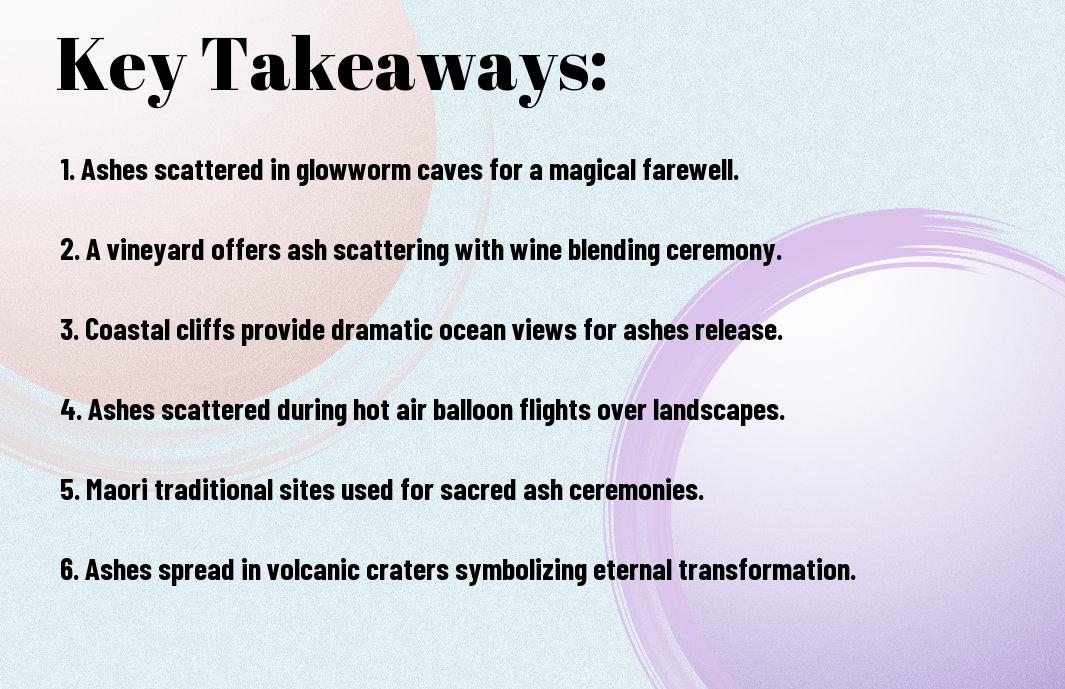 Key Takeaways:

1. Ashes scattered in glowworm caves for a magical farewell.

2. A vineyard offers ash scattering with wine blending ceremony.

3. Coastal cliffs provide dramatic ocean views for ashes release.

4. Ashes scattered during hot air balloon flights over landscapes.

5. Maori traditional sites used for sacred ash ceremonies.

6. Ashes spread in volcanic craters symbolizing eternal transformation.